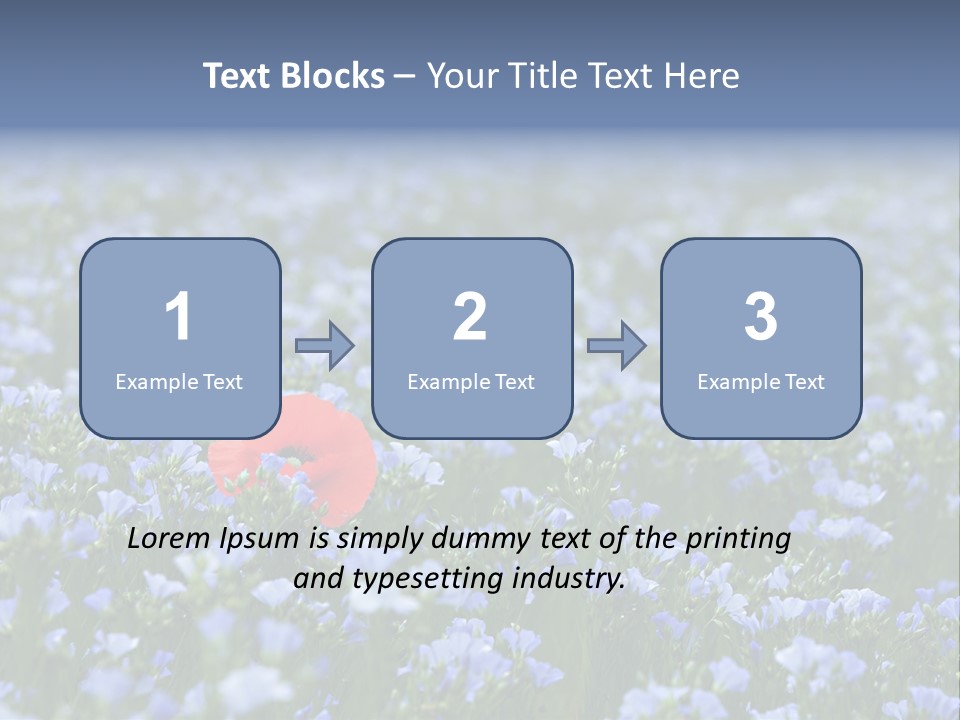 Text Blocks – Your Title Text Here

1
Example Text

2
Example Text

3
Example Text

Lorem Ipsum is simply dummy text of the printing and typesetting industry.